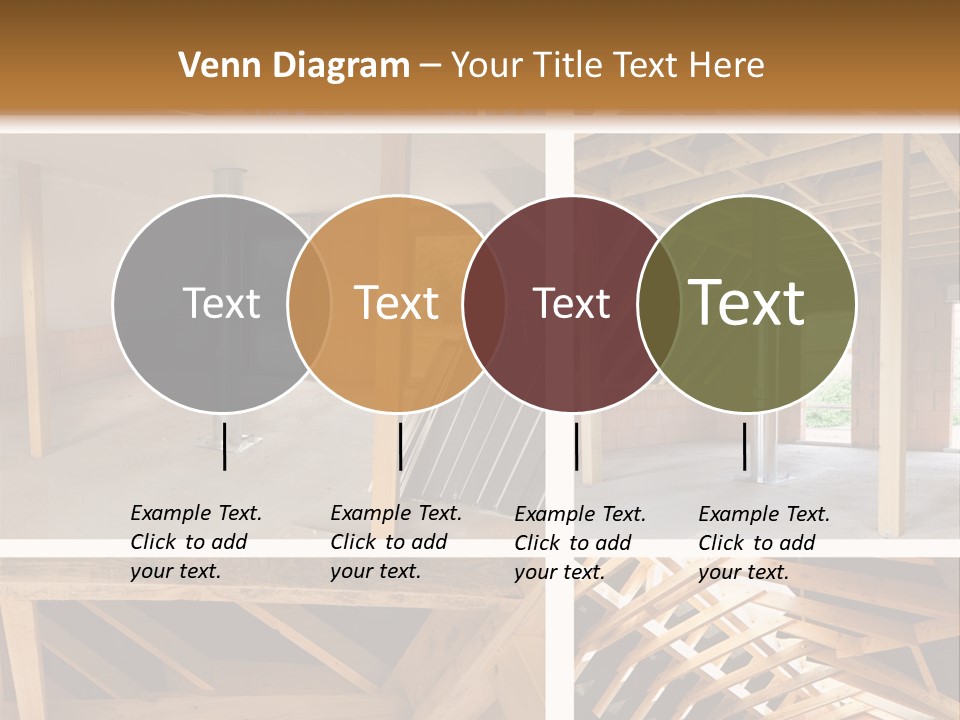 Venn Diagram – Your Title Text Here

Text

Text

Text

Text

Example Text. Click to add your text.

Example Text. Click to add your text.

Example Text. Click to add your text.

Example Text. Click to add your text.